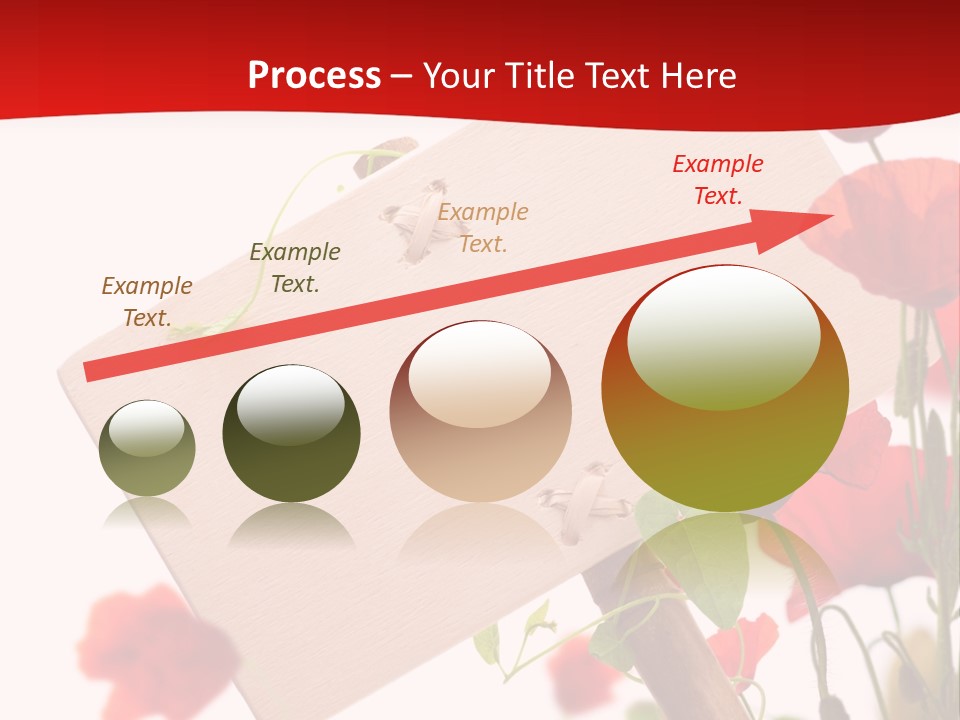 Process – Your Title Text Here

Example Text.

Example Text.

Example Text.

Example Text.